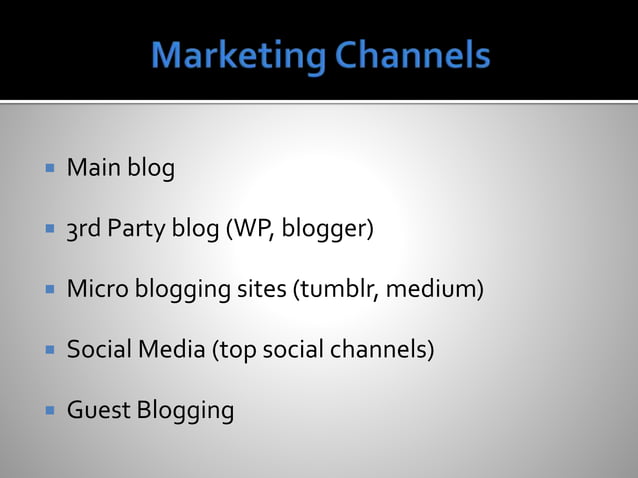 Marketing Channels

- Main blog
- 3rd Party blog (WP, blogger)
- Micro blogging sites (tumblr, medium)
- Social Media (top social channels)
- Guest Blogging